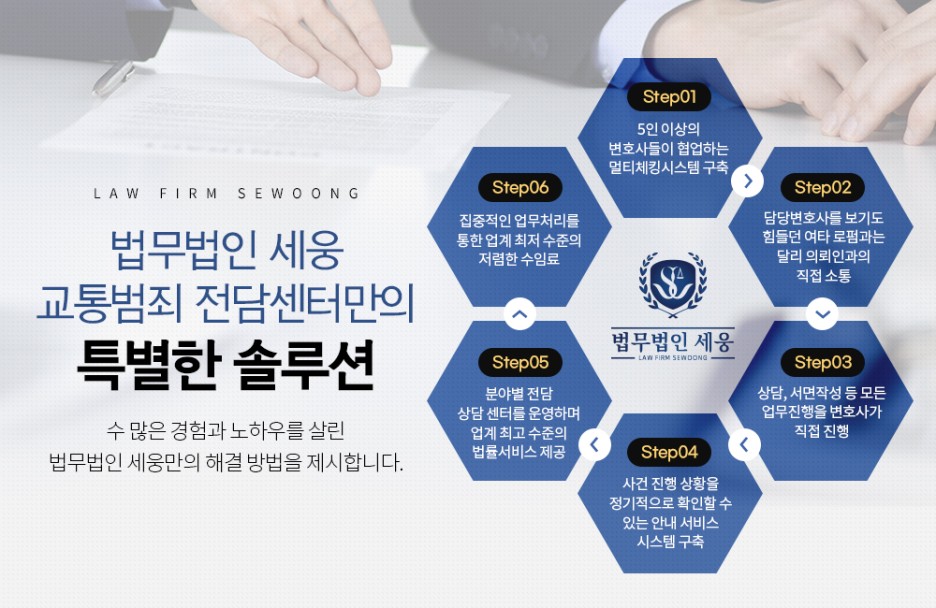 LAW FIRM SEWOONG

법무법인 세웅
교통범죄 전담센터만의
특별한 솔루션

수 많은 경험과 노하우를 살린
법무법인 세웅만의 해결 방법을 제시합니다.

Step01
5인 이상의 변호사들이 협업하는 멀티체킹시스템 구축

Step02
담당변호사를 보기도 힘들던 여타 로펌과는 달리 의뢰인과의 직접 소통

Step03
상담, 서면작성 등 모든 업무진행을 변호사가 직접 진행

Step04
사건 진행 상황을 정기적으로 확인할 수 있는 안내 서비스 시스템 구축

Step05
분야별 전담 상담 센터를 운영하며 업계 최고 수준의 법률서비스 제공

Step06
집중적인 업무처리를 통한 업계 최저 수준의 저렴한 수임료

법무법인 세웅
LAW FIRM SEWOONG